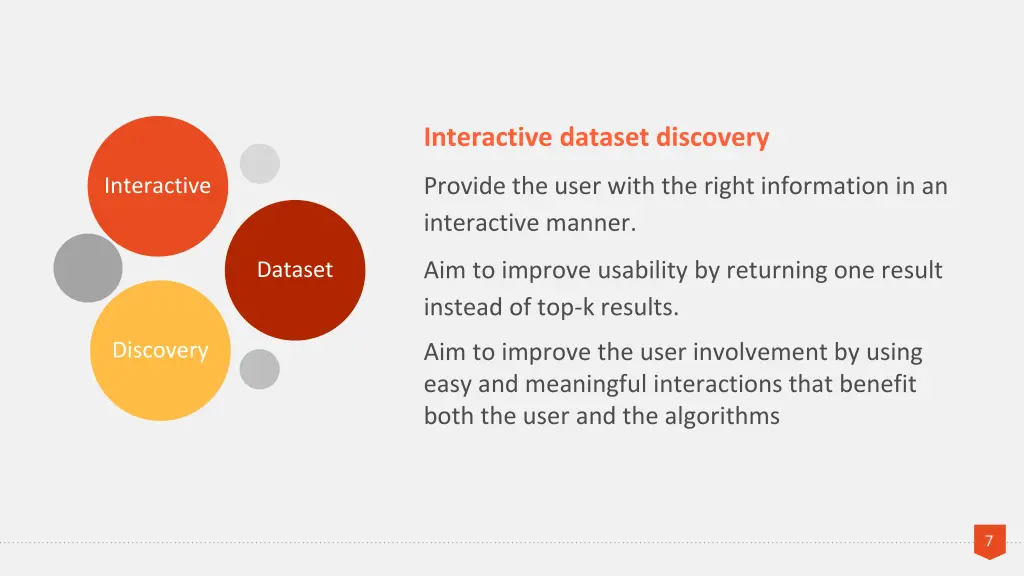 Interactive

Dataset

Discovery

Interactive dataset discovery

Provide the user with the right information in an interactive manner.

Aim to improve usability by returning one result instead of top-k results.

Aim to improve the user involvement by using easy and meaningful interactions that benefit both the user and the algorithms

7